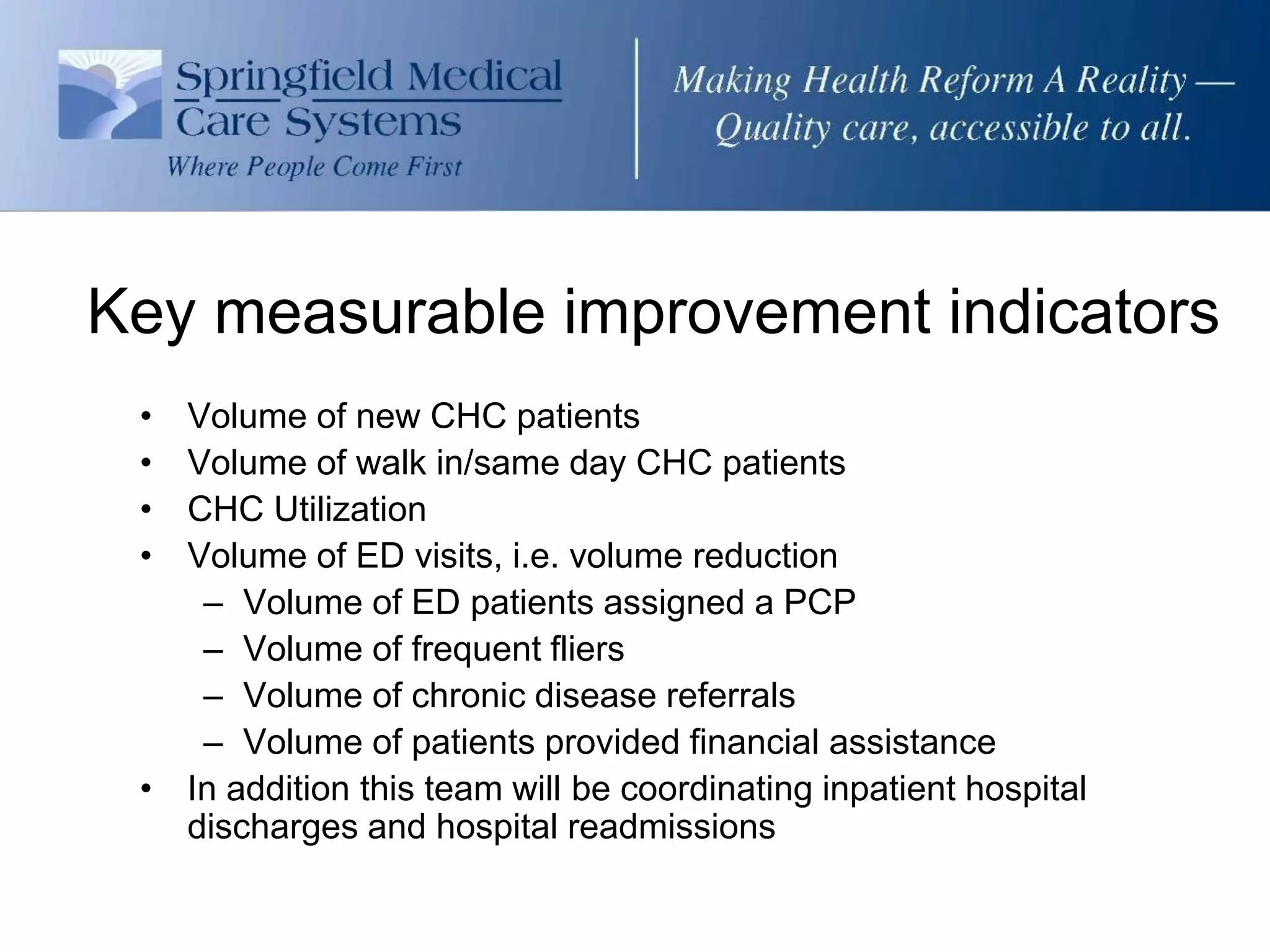 Springfield Medical Care Systems
Where People Come First

Making Health Reform A Reality —
Quality care, accessible to all.

Key measurable improvement indicators

• Volume of new CHC patients
• Volume of walk in/same day CHC patients
• CHC Utilization
• Volume of ED visits, i.e. volume reduction
– Volume of ED patients assigned a PCP
– Volume of frequent fliers
– Volume of chronic disease referrals
– Volume of patients provided financial assistance
• In addition this team will be coordinating inpatient hospital discharges and hospital readmissions